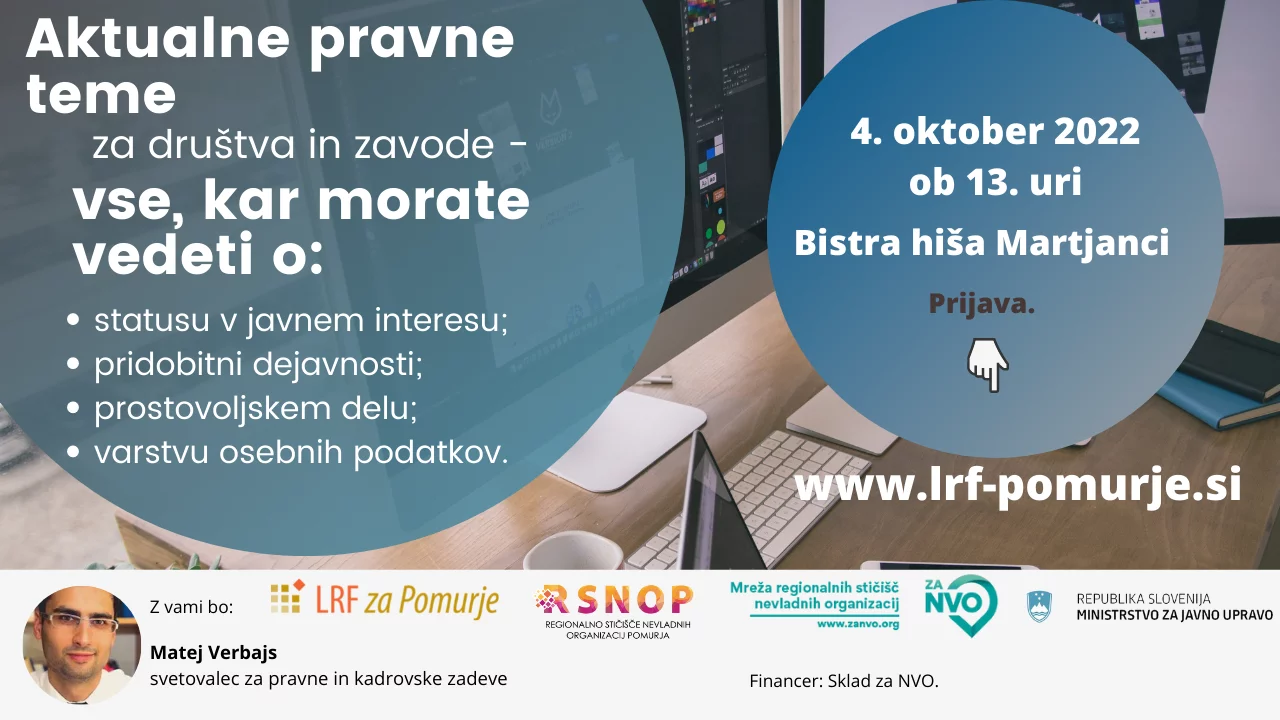 Aktualne pravne teme

za društva in zavode -

vse, kar morate vedeti o:

• statusu v javnem interesu;
• pridobitni dejavnosti;
• prostovoljskem delu;
• varstvu osebnih podatkov.

4. oktober 2022
ob 13. uri

Bistra hiša Martjanci

Prijava.

www.lrf-pomurje.si

Z vami bo:

Matej Verbajs
svetovalec za pravne in kadrovske zadeve

LRF za Pomurje

RSNOP
REGIONALNO STIČIŠČE NEVLADNIH ORGANIZACIJ POMURJA

Mreža regionalnih stičišč nevladnih organizacij
www.zanvo.org

ZA NVO

REPUBLIKA SLOVENIJA
MINISTRSTVO ZA JAVNO UPRAVO

Financer: Sklad za NVO.